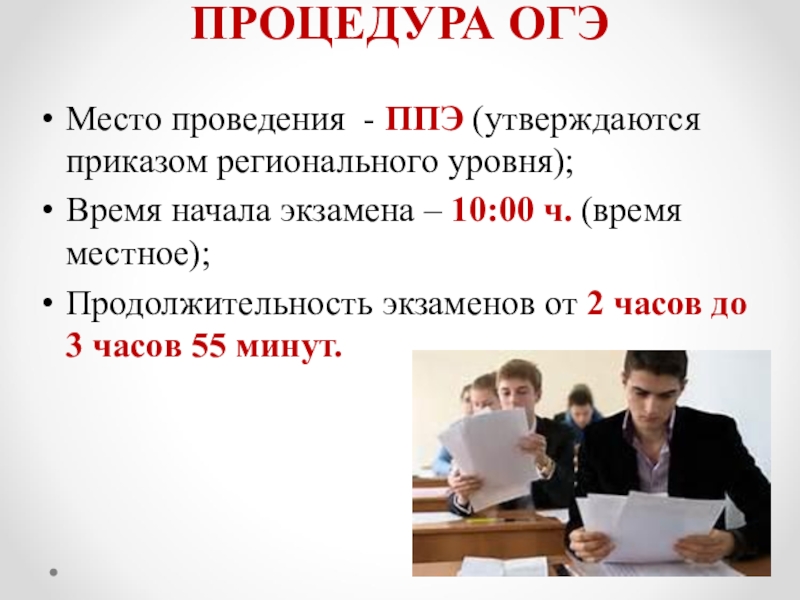 ПРОЦЕДУРА ОГЭ

• Место проведения - ППЭ (утверждаются приказом регионального уровня);

• Время начала экзамена – 10:00 ч. (время местное);

• Продолжительность экзаменов от 2 часов до 3 часов 55 минут.